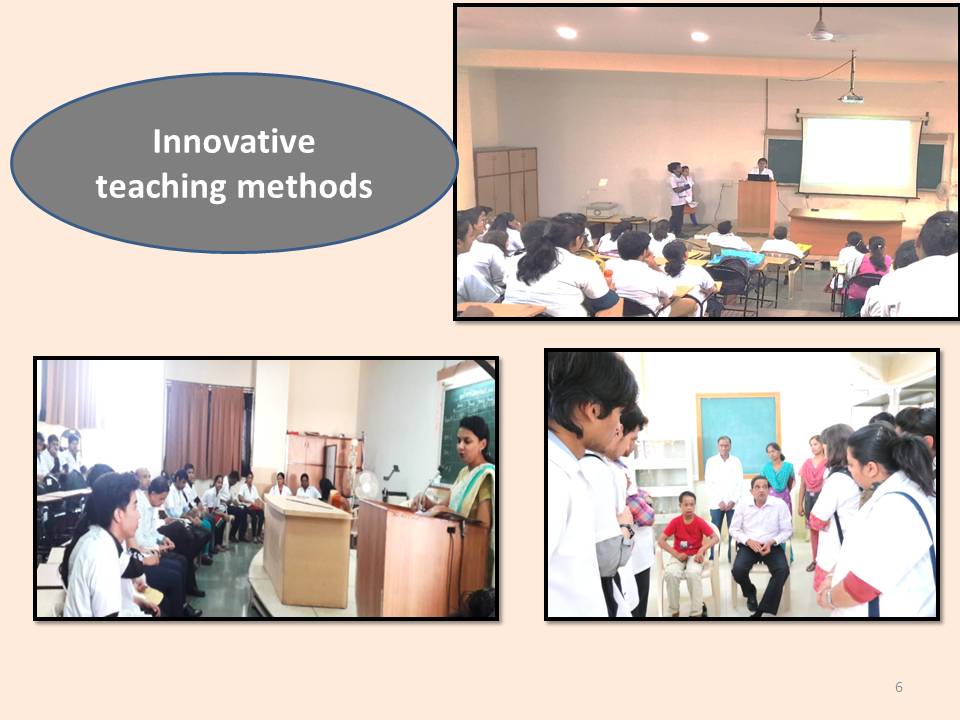 Innovative teaching methods

6